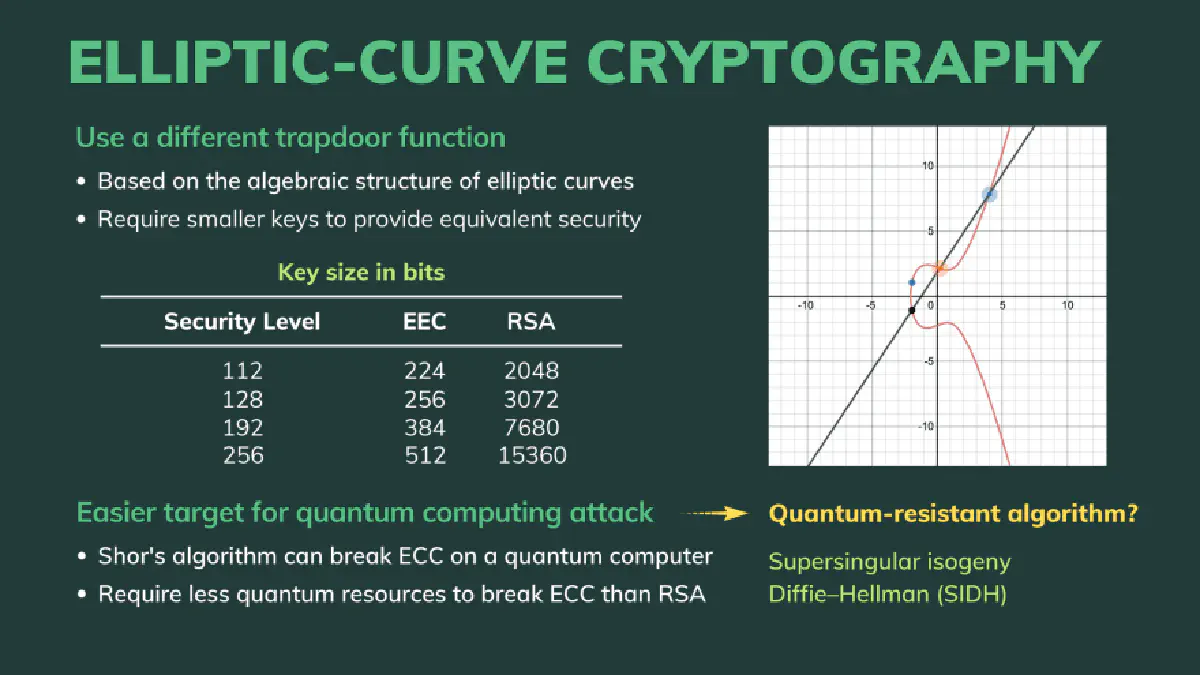 ELLIPTIC-CURVE CRYPTOGRAPHY

Use a different trapdoor function

• Based on the algebraic structure of elliptic curves
• Require smaller keys to provide equivalent security

Key size in bits

| Security Level | EEC | RSA |
|---|---|---|
| 112 | 224 | 2048 |
| 128 | 256 | 3072 |
| 192 | 384 | 7680 |
| 256 | 512 | 15360 |

10
5
-10
-5
0
5
10
-5
-10

Easier target for quantum computing attack

• Shor's algorithm can break ECC on a quantum computer
• Require less quantum resources to break ECC than RSA

Quantum-resistant algorithm?

Supersingular isogeny Diffie–Hellman (SIDH)